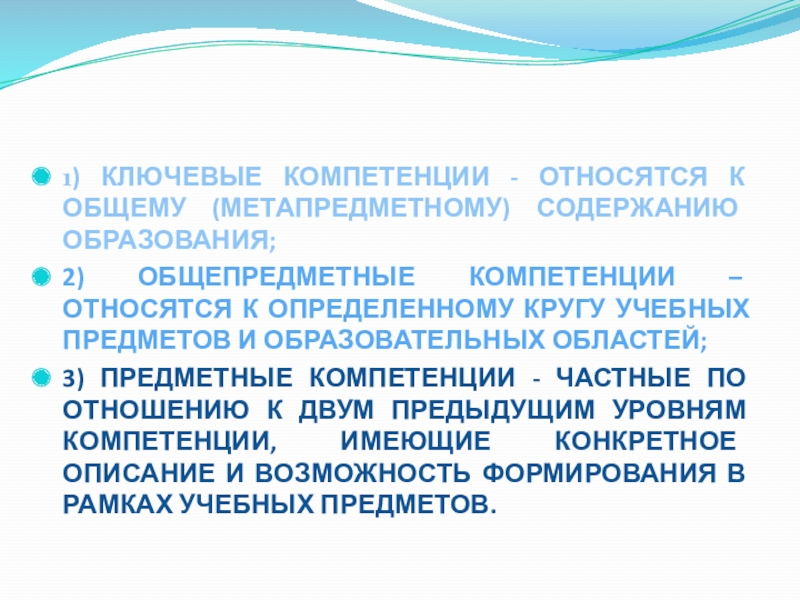 1) КЛЮЧЕВЫЕ КОМПЕТЕНЦИИ - ОТНОСЯТСЯ К ОБЩЕМУ (МЕТАПРЕДМЕТНОМУ) СОДЕРЖАНИЮ ОБРАЗОВАНИЯ;

2) ОБЩЕПРЕДМЕТНЫЕ КОМПЕТЕНЦИИ – ОТНОСЯТСЯ К ОПРЕДЕЛЕННОМУ КРУГУ УЧЕБНЫХ ПРЕДМЕТОВ И ОБРАЗОВАТЕЛЬНЫХ ОБЛАСТЕЙ;

3) ПРЕДМЕТНЫЕ КОМПЕТЕНЦИИ - ЧАСТНЫЕ ПО ОТНОШЕНИЮ К ДВУМ ПРЕДЫДУЩИМ УРОВНЯМ КОМПЕТЕНЦИИ, ИМЕЮЩИЕ КОНКРЕТНОЕ ОПИСАНИЕ И ВОЗМОЖНОСТЬ ФОРМИРОВАНИЯ В РАМКАХ УЧЕБНЫХ ПРЕДМЕТОВ.